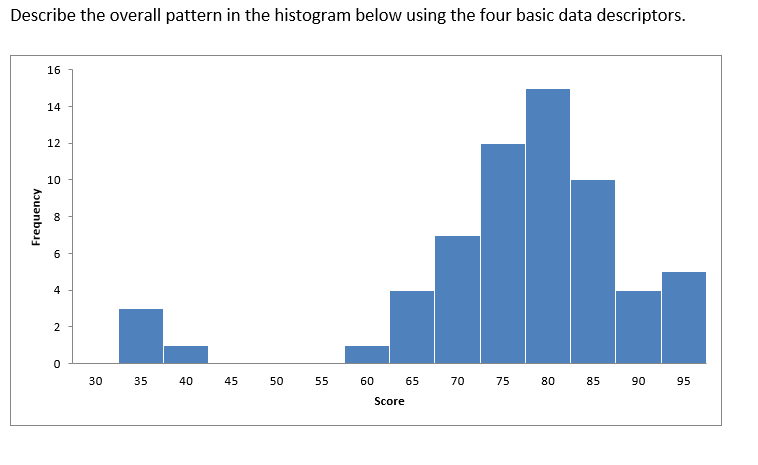 Describe the overall pattern in the histogram below using the four basic data descriptors.

16
14
12
10
8
6
4
2
0

Frequency

30 35 40 45 50 55 60 65 70 75 80 85 90 95

Score